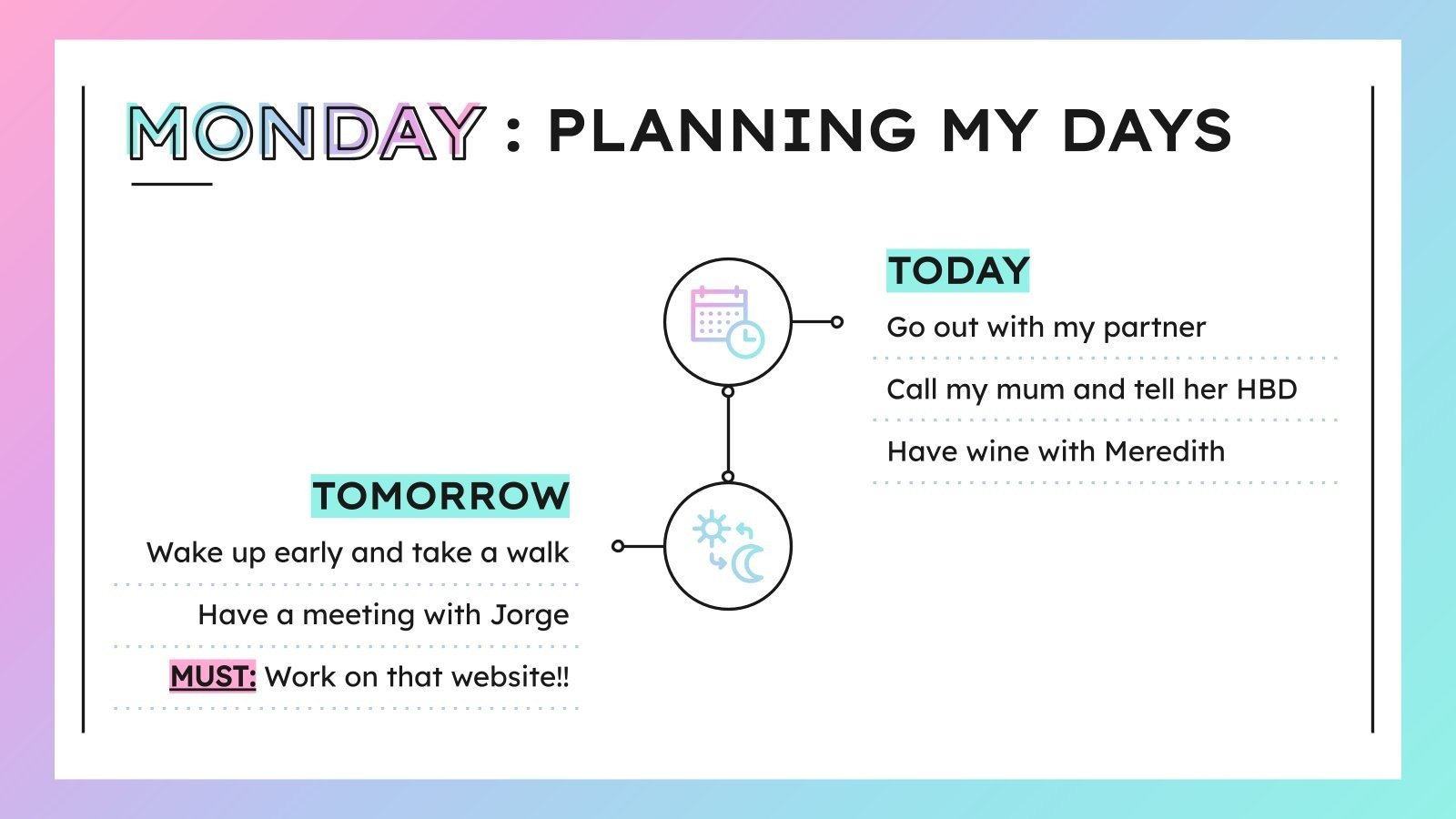 MONDAY : PLANNING MY DAYS

TODAY

Go out with my partner

Call my mum and tell her HBD

Have wine with Meredith

TOMORROW

Wake up early and take a walk

Have a meeting with Jorge

MUST: Work on that website!!